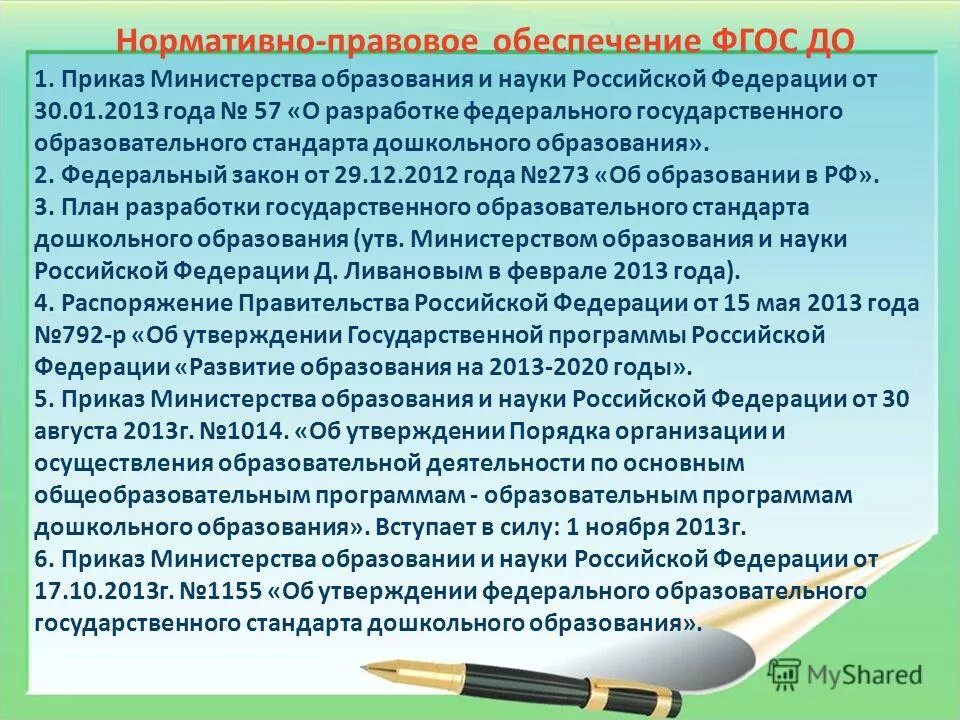 Нормативно-правовое обеспечение ФГОС ДО

1. Приказ Министерства образования и науки Российской Федерации от 30.01.2013 года № 57 «О разработке федерального государственного образовательного стандарта дошкольного образования».
2. Федеральный закон от 29.12.2012 года №273 «Об образовании в РФ».
3. План разработки государственного образовательного стандарта дошкольного образования (утв. Министерством образования и науки Российской Федерации Д. Ливановым в феврале 2013 года).
4. Распоряжение Правительства Российской Федерации от 15 мая 2013 года №792-р «Об утверждении Государственной программы Российской Федерации «Развитие образования на 2013-2020 годы».
5. Приказ Министерства образования и науки Российской Федерации от 30 августа 2013г. №1014. «Об утверждении Порядка организации и осуществления образовательной деятельности по основным общеобразовательным программам - образовательным программам дошкольного образования». Вступает в силу: 1 ноября 2013г.
6. Приказ Министерства образовании и науки Российской Федерации от 17.10.2013г. №1155 «Об утверждении федерального образовательного государственного стандарта дошкольного образования».

MyShared